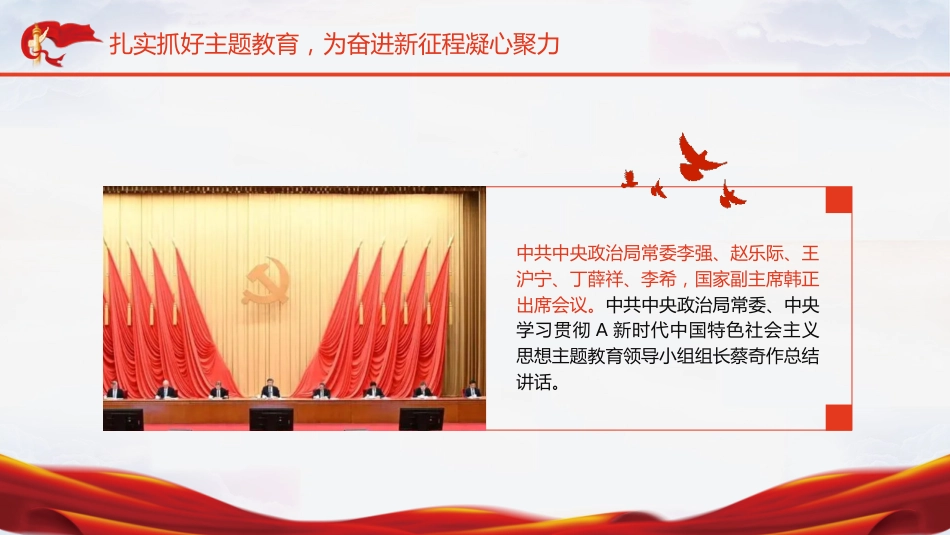 扎实抓好主题教育，为奋进新征程凝心聚力

中共中央政治局常委李强、赵乐际、王沪宁、丁薛祥、李希，国家副主席韩正出席会议。中共中央政治局常委、中央学习贯彻 A 新时代中国特色社会主义思想主题教育领导小组组长蔡奇作总结讲话。